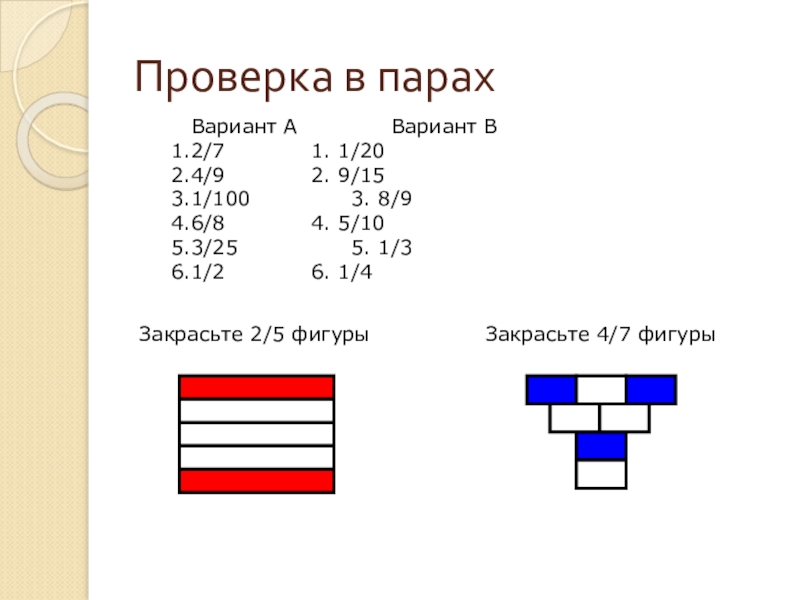 Проверка в парах

Вариант А
1.2/7
2.4/9
3.1/100
4.6/8
5.3/25
6.1/2

Вариант В
1. 1/20
2. 9/15
3. 8/9
4. 5/10
5. 1/3
6. 1/4

Закрасьте 2/5 фигуры

Закрасьте 4/7 фигуры